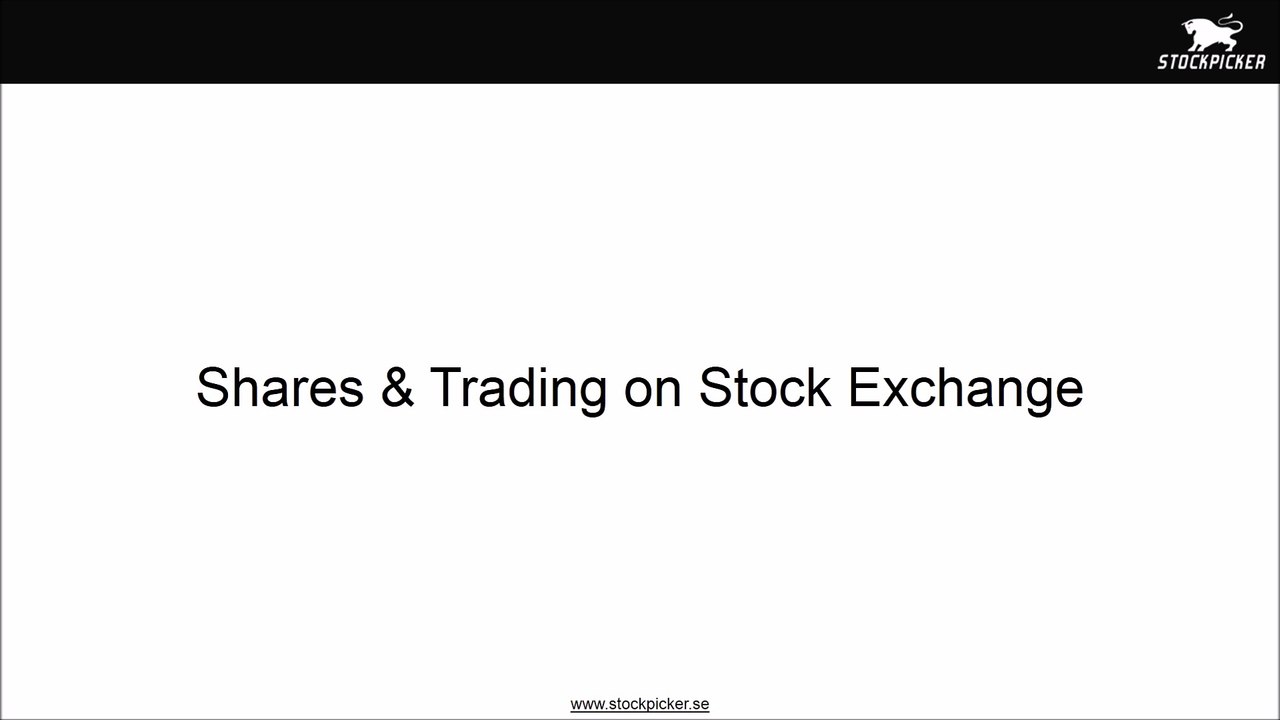 STOCKPICKER

Shares & Trading on Stock Exchange

www.stockpicker.se